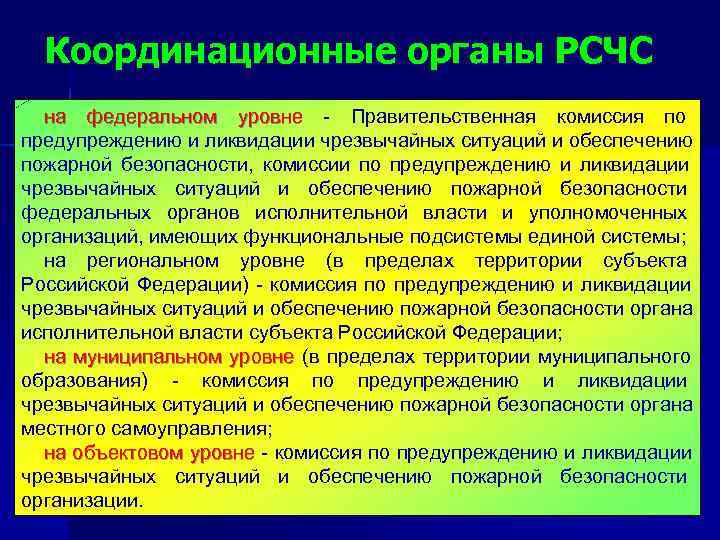 Координационные органы РСЧС

на федеральном уровне - Правительственная комиссия по предупреждению и ликвидации чрезвычайных ситуаций и обеспечению пожарной безопасности, комиссии по предупреждению и ликвидации чрезвычайных ситуаций и обеспечению пожарной безопасности федеральных органов исполнительной власти и уполномоченных организаций, имеющих функциональные подсистемы единой системы;

на региональном уровне (в пределах территории субъекта Российской Федерации) - комиссия по предупреждению и ликвидации чрезвычайных ситуаций и обеспечению пожарной безопасности органа исполнительной власти субъекта Российской Федерации;

на муниципальном уровне (в пределах территории муниципального образования) - комиссия по предупреждению и ликвидации чрезвычайных ситуаций и обеспечению пожарной безопасности органа местного самоуправления;

на объектовом уровне - комиссия по предупреждению и ликвидации чрезвычайных ситуаций и обеспечению пожарной безопасности организации.